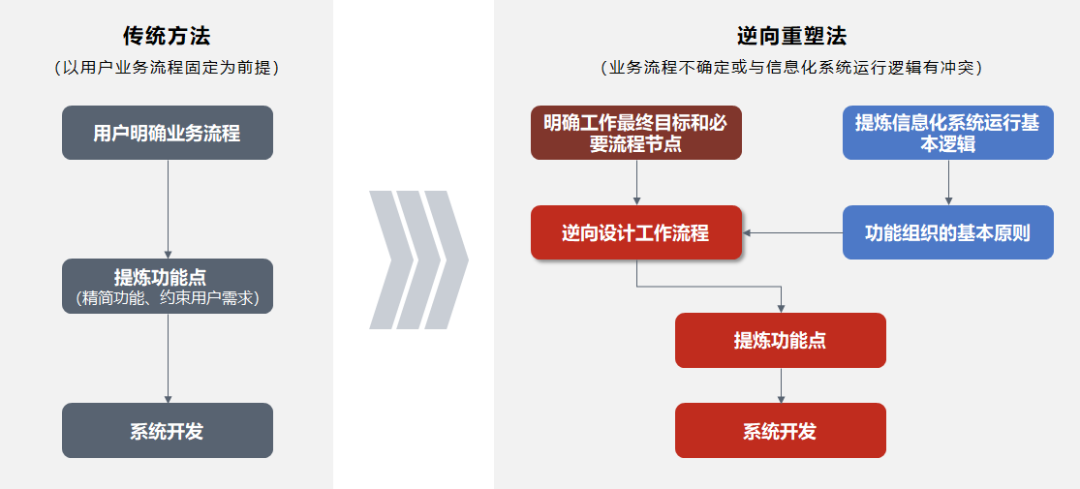 传统方法
（以用户业务流程固定为前提）

用户明确业务流程

提炼功能点
（精简功能、约束用户需求）

系统开发

逆向重塑法
（业务流程不确定或与信息化系统运行逻辑有冲突）

明确工作最终目标和必要流程节点

提炼信息化系统运行基本逻辑

逆向设计工作流程

功能组织的基本原则

提炼功能点

系统开发